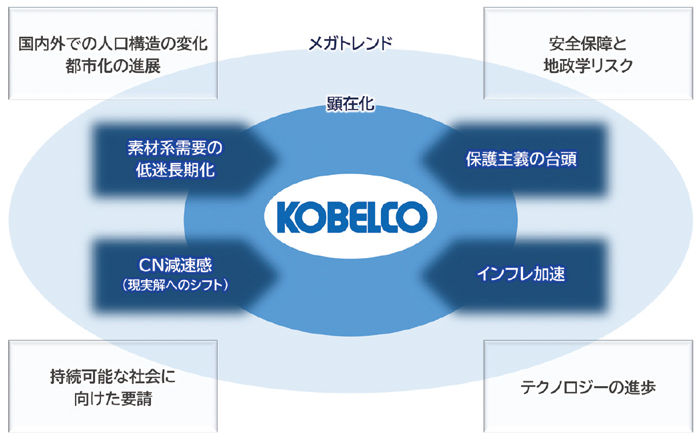 国内外での人口構造の変化
都市化の進展

メガトレンド

安全保障と
地政学リスク

顕在化

素材系需要の
低迷長期化

保護主義の台頭

KOBELCO

CN減速感
（現実解へのシフト）

インフレ加速

持続可能な社会に
向けた要請

テクノロジーの進歩